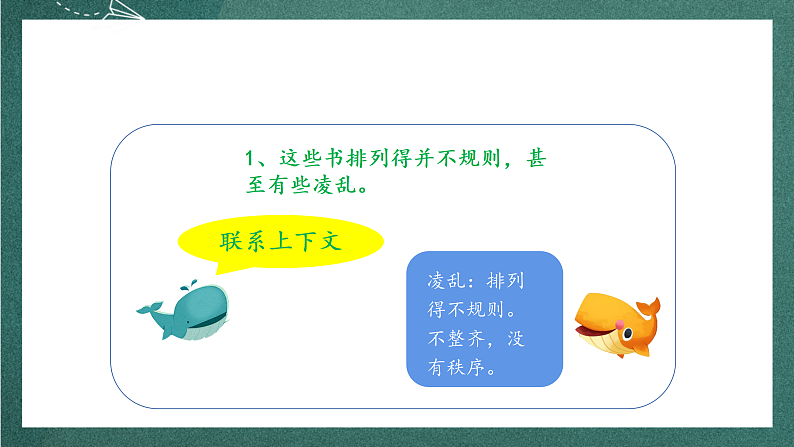 1、这些书排列得并不规则，甚至有些凌乱。

联系上下文

凌乱：排列得不规则。不整齐，没有秩序。